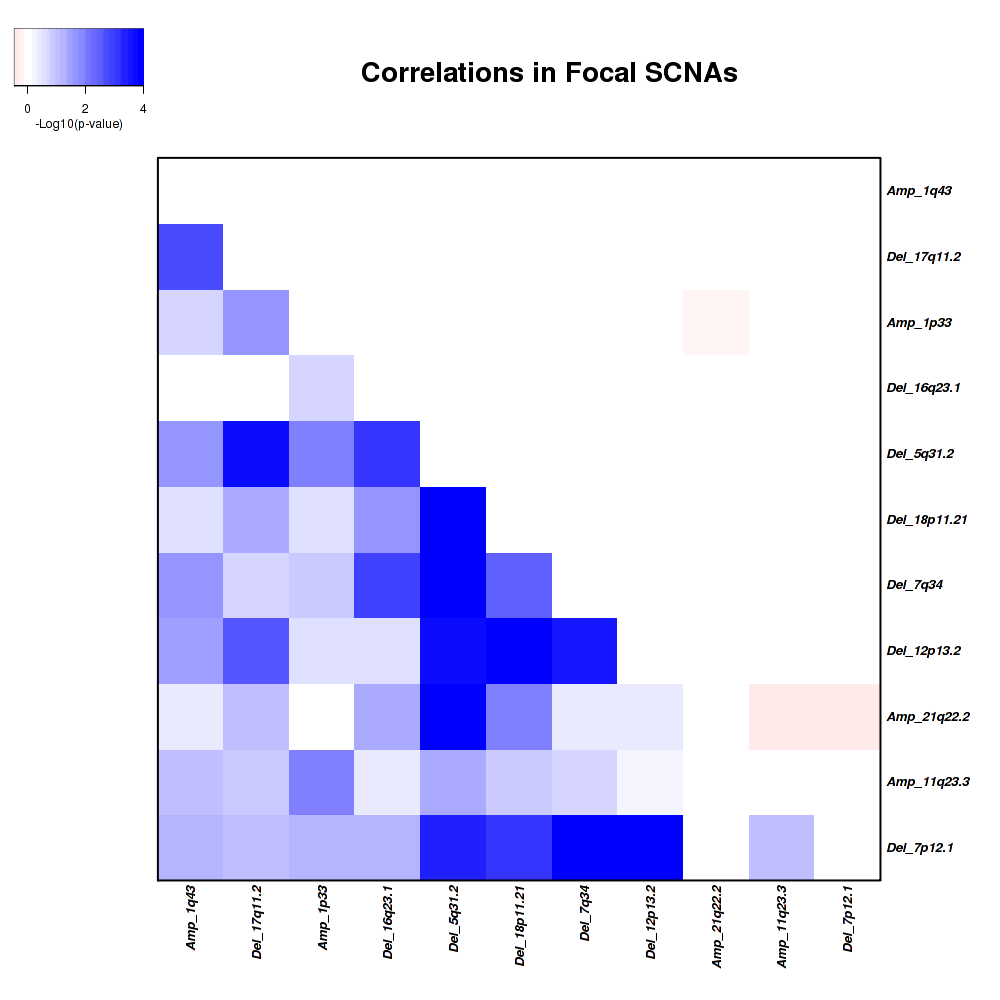 0
2
4
-Log10(p-value)

Correlations in Focal SCNAs

Amp_1q43
Del_17q11.2
Amp_1p33
Del_16q23.1
Del_5q31.2
Del_18p11.21
Del_7q34
Del_12p13.2
Amp_21q22.2
Amp_11q23.3
Del_7p12.1

Amp_1q43
Del_17q11.2
Amp_1p33
Del_16q23.1
Del_5q31.2
Del_18p11.21
Del_7q34
Del_12p13.2
Amp_21q22.2
Amp_11q23.3
Del_7p12.1